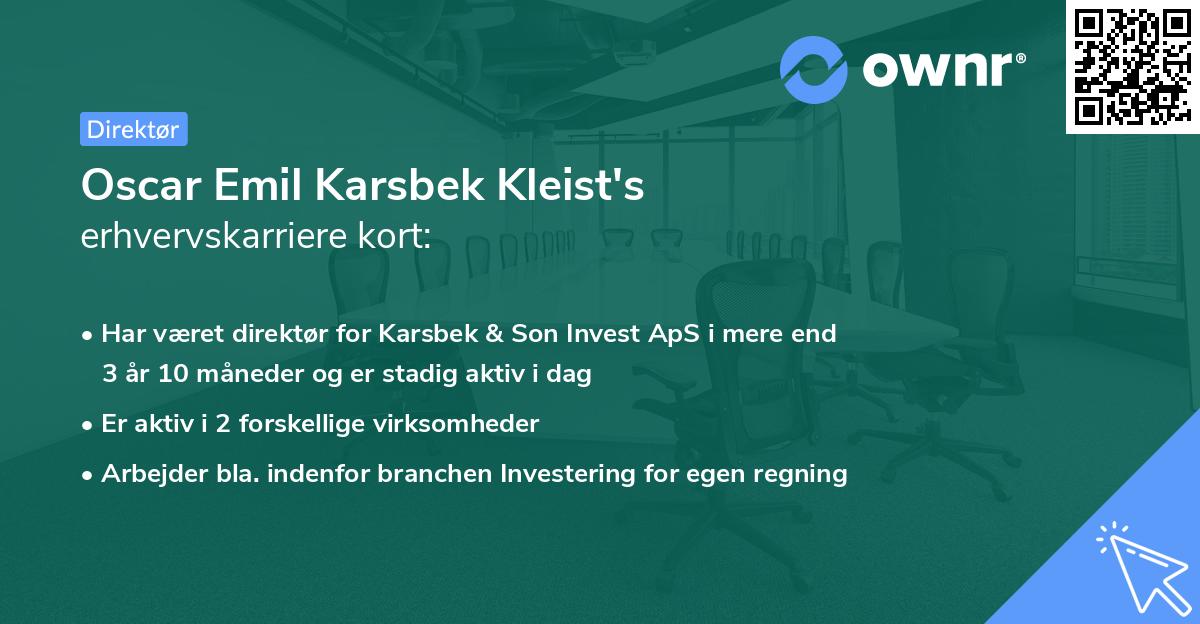 ownr®

Direktør

Oscar Emil Karsbek Kleist's
erhvervskarriere kort:

• Har været direktør for Karsbek & Son Invest ApS i mere end 3 år 10 måneder og er stadig aktiv i dag
• Er aktiv i 2 forskellige virksomheder
• Arbejder bla. indenfor branchen Investering for egen regning